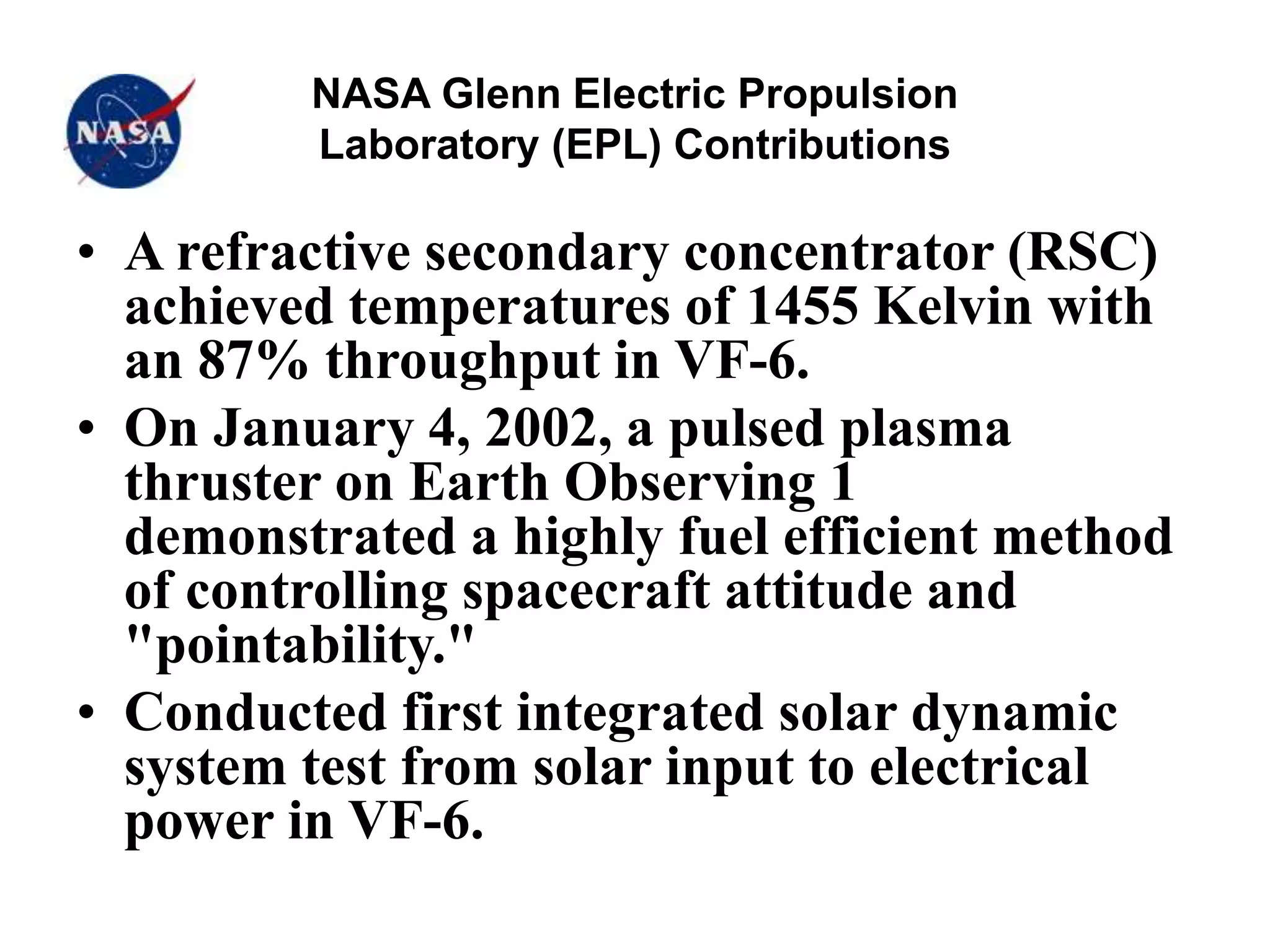 NASA

NASA Glenn Electric Propulsion Laboratory (EPL) Contributions

• A refractive secondary concentrator (RSC) achieved temperatures of 1455 Kelvin with an 87% throughput in VF-6.
• On January 4, 2002, a pulsed plasma thruster on Earth Observing 1 demonstrated a highly fuel efficient method of controlling spacecraft attitude and "pointability."
• Conducted first integrated solar dynamic system test from solar input to electrical power in VF-6.